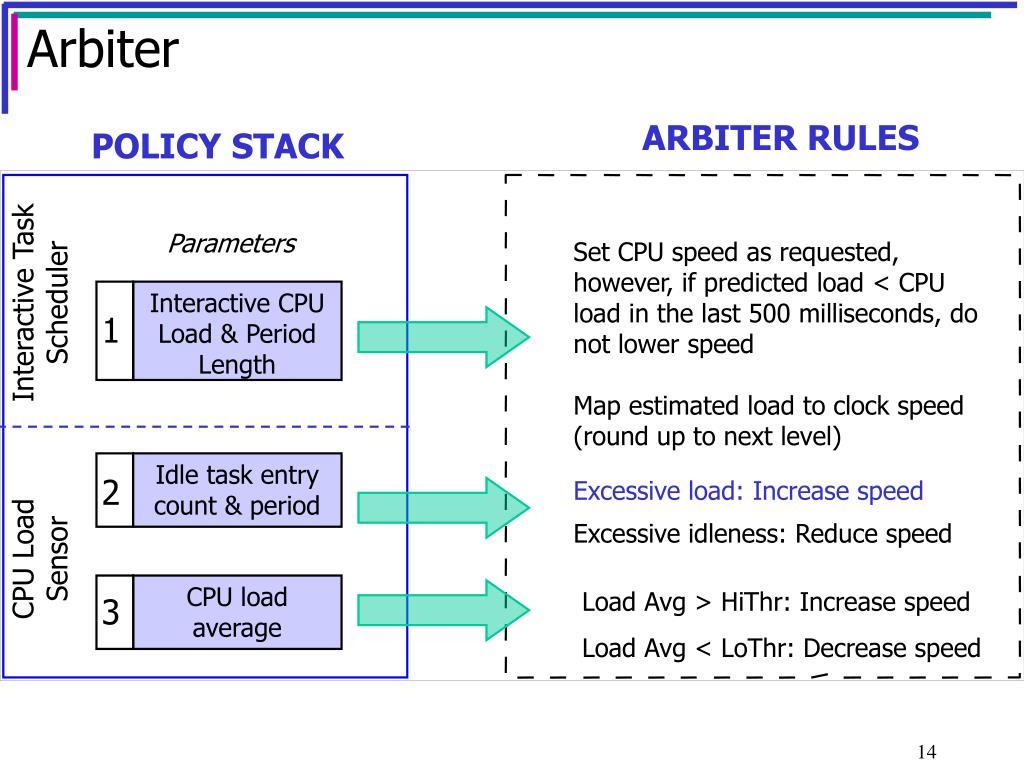 Arbiter

POLICY STACK

ARBITER RULES

Interactive Task Scheduler

Parameters

1 Interactive CPU Load & Period Length

Set CPU speed as requested, however, if predicted load < CPU load in the last 500 milliseconds, do not lower speed

Map estimated load to clock speed (round up to next level)

CPU Load Sensor

2 Idle task entry count & period

Excessive load: Increase speed

Excessive idleness: Reduce speed

3 CPU load average

Load Avg > HiThr: Increase speed

Load Avg < LoThr: Decrease speed

14